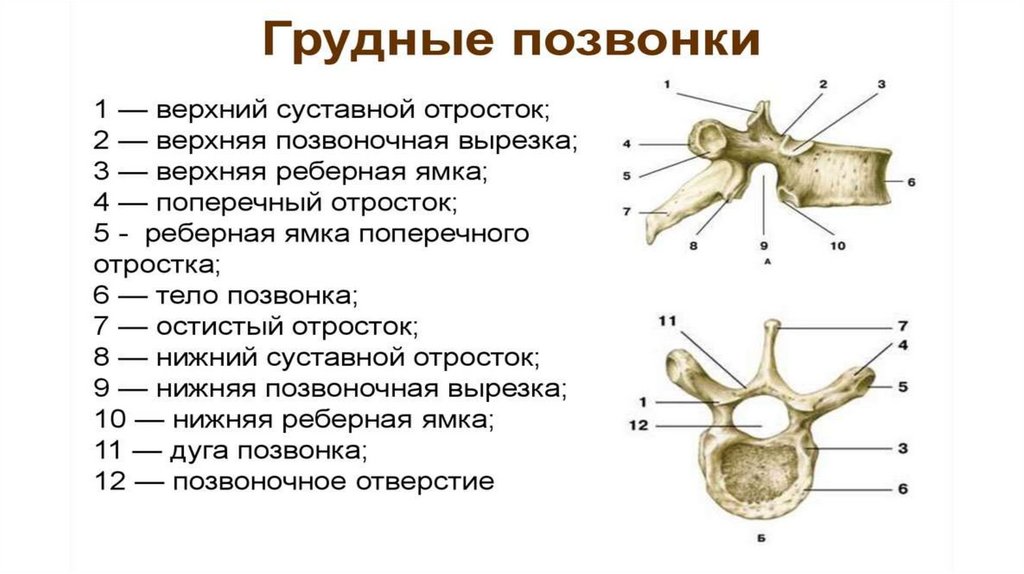 Грудные позвонки

1 — верхний суставной отросток;
2 — верхняя позвоночная вырезка;
3 — верхняя реберная ямка;
4 — поперечный отросток;
5 - реберная ямка поперечного отростка;
6 — тело позвонка;
7 — остистый отросток;
8 — нижний суставной отросток;
9 — нижняя позвоночная вырезка;
10 — нижняя реберная ямка;
11 — дуга позвонка;
12 — позвоночное отверстие

1 2 3 4 5 6 7 8 9 10 А

11 7 4 5 1 12 3 6 Б